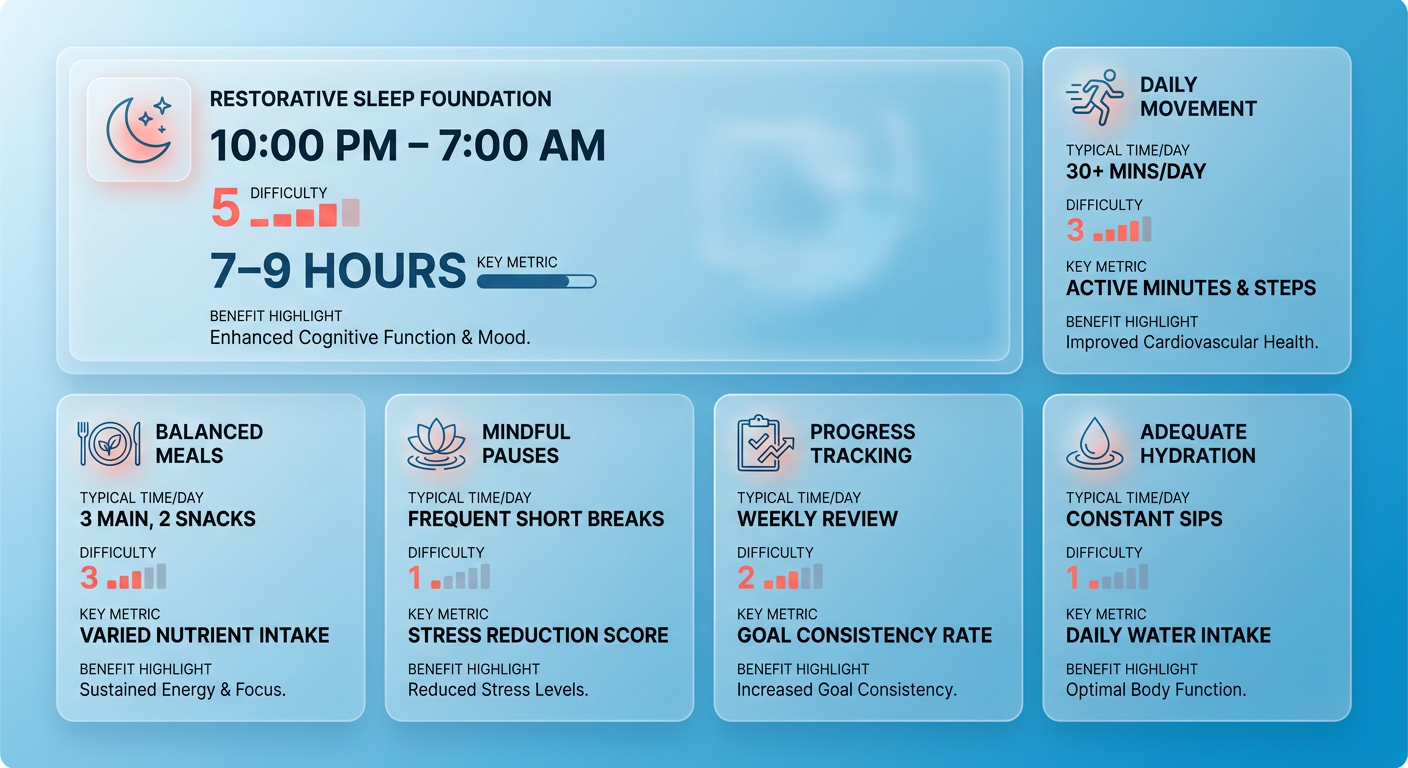 RESTORATIVE SLEEP FOUNDATION

10:00 PM – 7:00 AM

5 DIFFICULTY

7–9 HOURS KEY METRIC

BENEFIT HIGHLIGHT
Enhanced Cognitive Function & Mood.

DAILY MOVEMENT

TYPICAL TIME/DAY
30+ MINS/DAY

DIFFICULTY
3

KEY METRIC
ACTIVE MINUTES & STEPS

BENEFIT HIGHLIGHT
Improved Cardiovascular Health.

BALANCED MEALS

TYPICAL TIME/DAY
3 MAIN, 2 SNACKS

DIFFICULTY
3

KEY METRIC
VARIED NUTRIENT INTAKE

BENEFIT HIGHLIGHT
Sustained Energy & Focus.

MINDFUL PAUSES

TYPICAL TIME/DAY
FREQUENT SHORT BREAKS

DIFFICULTY
1

KEY METRIC
STRESS REDUCTION SCORE

BENEFIT HIGHLIGHT
Reduced Stress Levels.

PROGRESS TRACKING

TYPICAL TIME/DAY
WEEKLY REVIEW

DIFFICULTY
2

KEY METRIC
GOAL CONSISTENCY RATE

BENEFIT HIGHLIGHT
Increased Goal Consistency.

ADEQUATE HYDRATION

TYPICAL TIME/DAY
CONSTANT SIPS

DIFFICULTY
1

KEY METRIC
DAILY WATER INTAKE

BENEFIT HIGHLIGHT
Optimal Body Function.